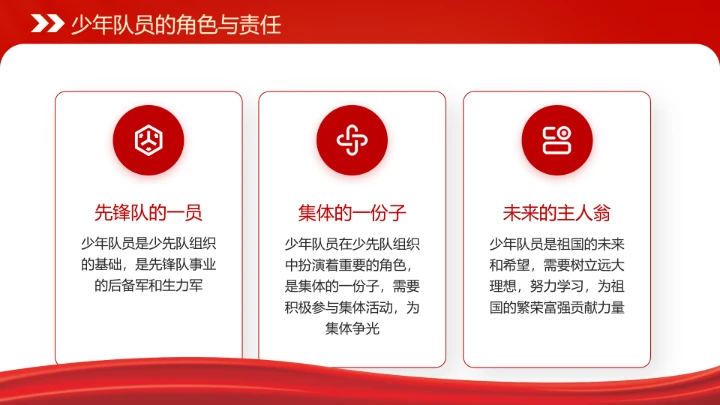 少年队员的角色与责任

先锋队的一员

少年队员是少先队组织的基础，是先锋队事业的后备军和生力军

集体的一份子

少年队员在少先队组织中扮演着重要的角色，是集体的一份子，需要积极参与集体活动，为集体争光

未来的主人翁

少年队员是祖国的未来和希望，需要树立远大理想，努力学习，为祖国的繁荣富强贡献力量